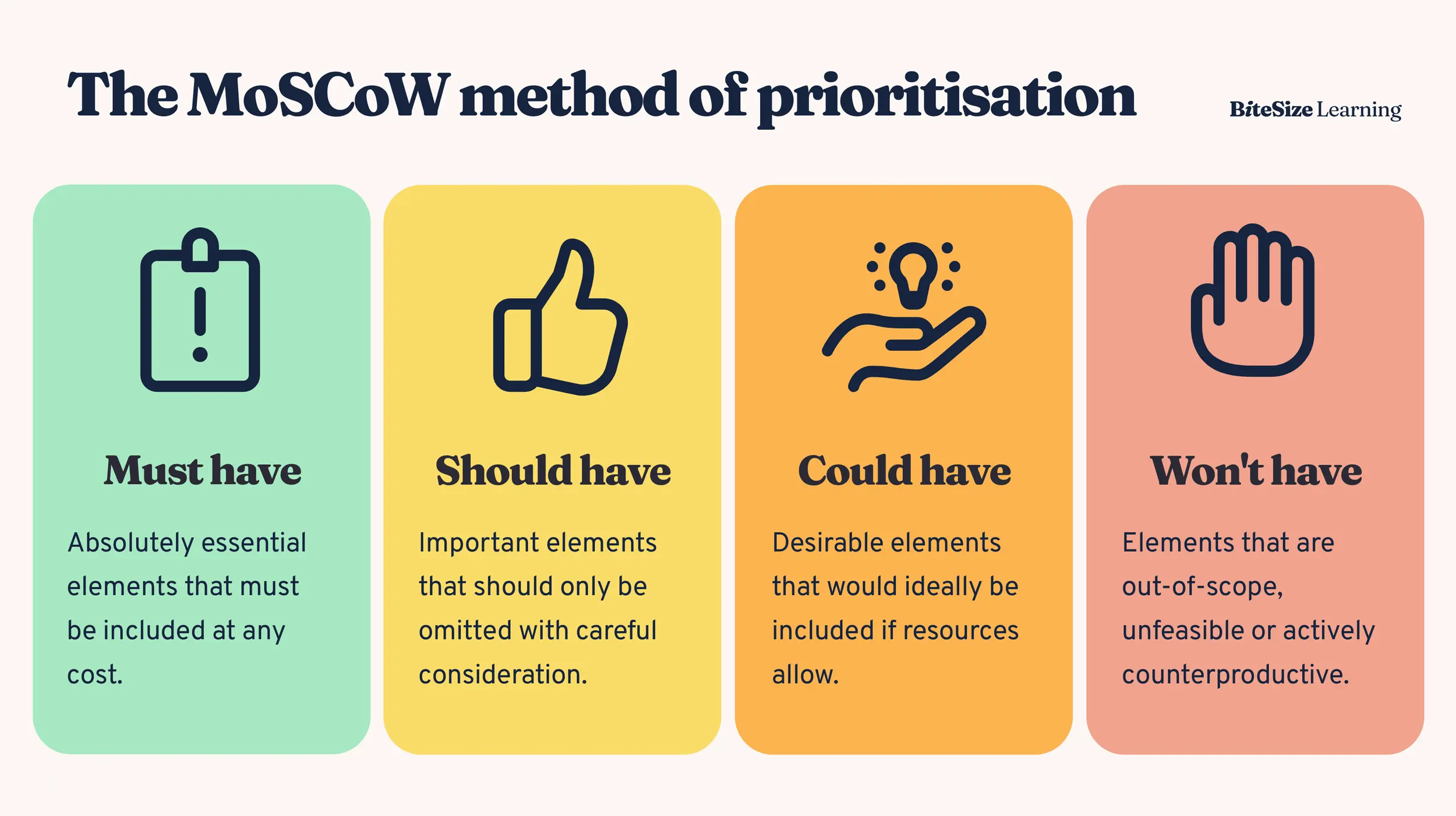 The MoSCoW method of prioritisation

BiteSize Learning

Must have

Absolutely essential elements that must be included at any cost.

Should have

Important elements that should only be omitted with careful consideration.

Could have

Desirable elements that would ideally be included if resources allow.

Won't have

Elements that are out-of-scope, unfeasible or actively counterproductive.